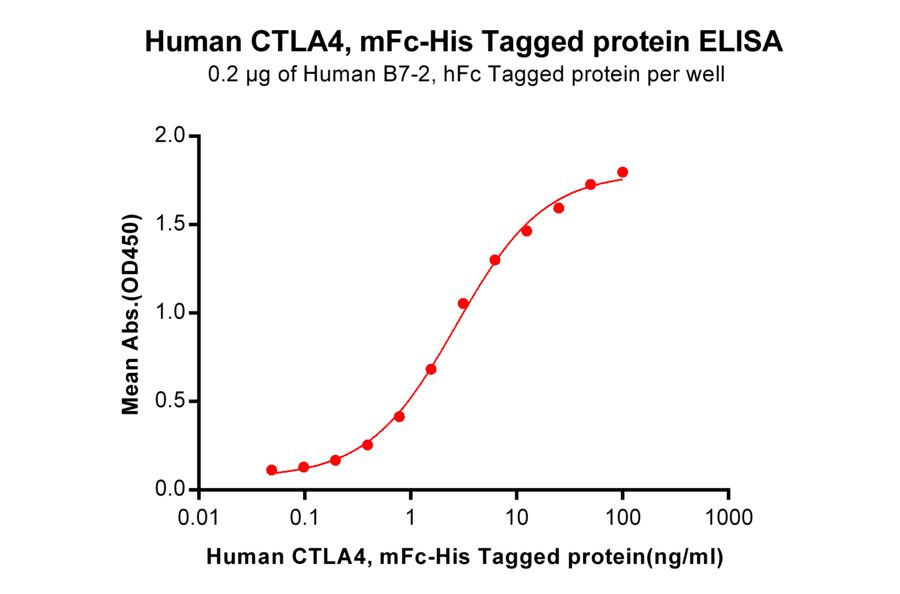 Human CTLA4, mFc-His Tagged protein ELISA
0.2 μg of Human B7-2, hFc Tagged protein per well

Mean Abs.(OD450)

2.0
1.5
1.0
0.5
0.0

0.01
0.1
1
10
100
1000

Human CTLA4, mFc-His Tagged protein(ng/ml)